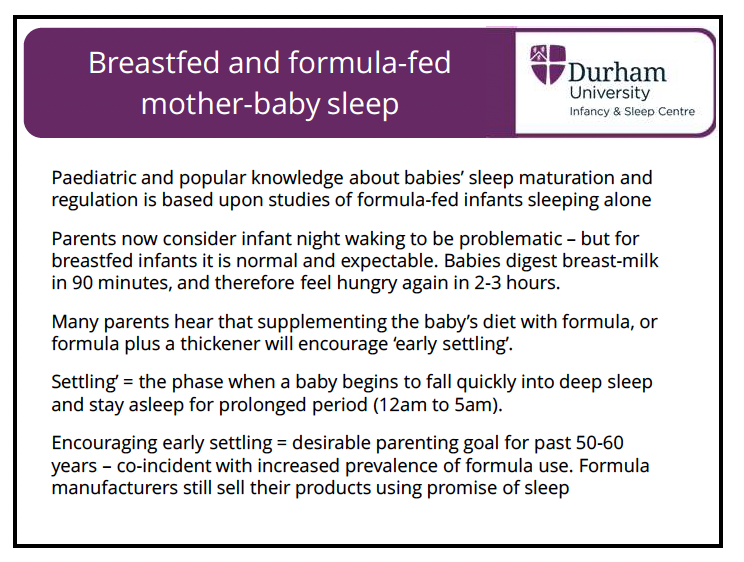 Breastfed and formula-fed mother-baby sleep

Durham University
Infancy & Sleep Centre

Paediatric and popular knowledge about babies' sleep maturation and regulation is based upon studies of formula-fed infants sleeping alone

Parents now consider infant night waking to be problematic – but for breastfed infants it is normal and expectable. Babies digest breast-milk in 90 minutes, and therefore feel hungry again in 2-3 hours.

Many parents hear that supplementing the baby's diet with formula, or formula plus a thickener will encourage 'early settling'.

Settling' = the phase when a baby begins to fall quickly into deep sleep and stay asleep for prolonged period (12am to 5am).

Encouraging early settling = desirable parenting goal for past 50-60 years – co-incident with increased prevalence of formula use. Formula manufacturers still sell their products using promise of sleep